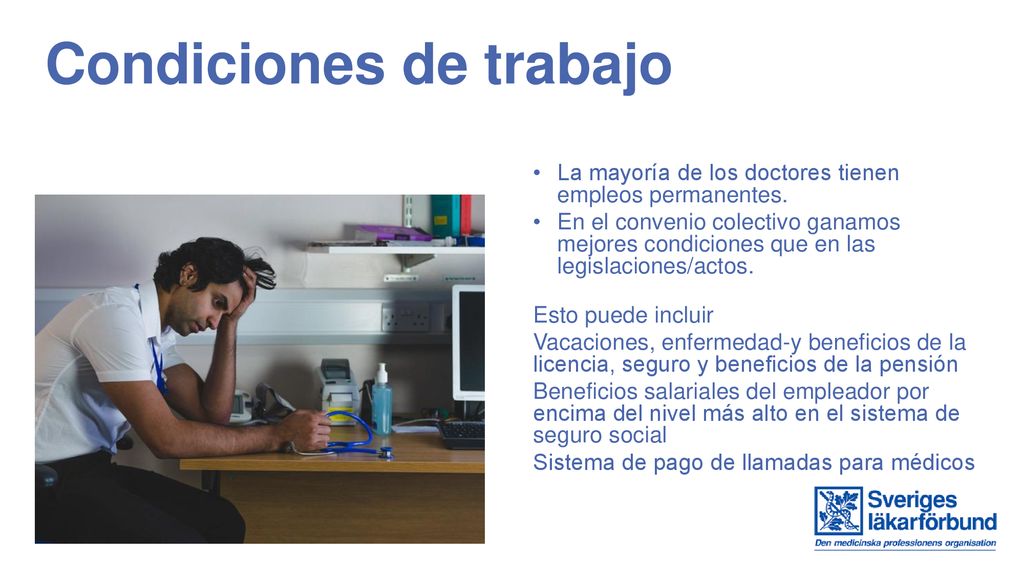 Condiciones de trabajo

• La mayoría de los doctores tienen empleos permanentes.
• En el convenio colectivo ganamos mejores condiciones que en las legislaciones/actos.

Esto puede incluir

Vacaciones, enfermedad-y beneficios de la licencia, seguro y beneficios de la pensión

Beneficios salariales del empleador por encima del nivel más alto en el sistema de seguro social

Sistema de pago de llamadas para médicos

Sveriges läkarförbund
Den medicinska professionens organisation